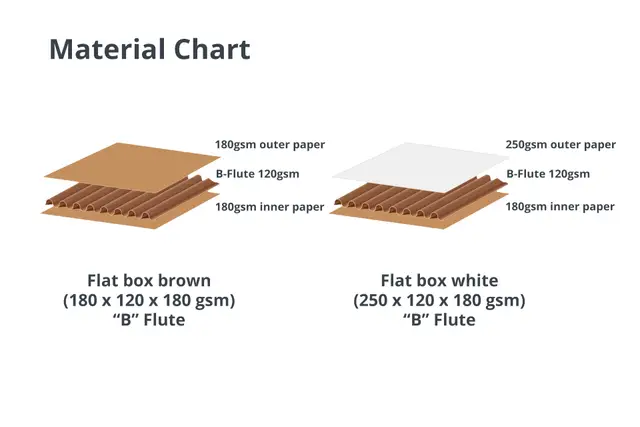 Material Chart

180gsm outer paper
B-Flute 120gsm
180gsm inner paper

Flat box brown
(180 x 120 x 180 gsm)
“B” Flute

250gsm outer paper
B-Flute 120gsm
180gsm inner paper

Flat box white
(250 x 120 x 180 gsm)
“B” Flute